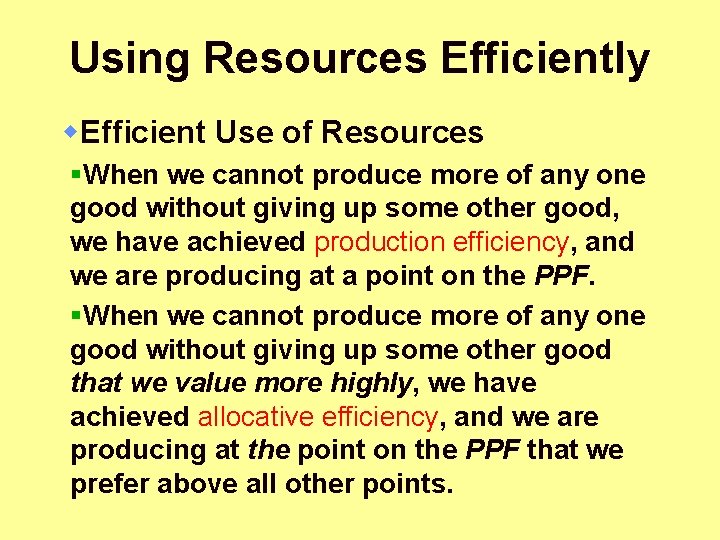 Using Resources Efficiently

Efficient Use of Resources

When we cannot produce more of any one good without giving up some other good, we have achieved production efficiency, and we are producing at a point on the PPF.

When we cannot produce more of any one good without giving up some other good that we value more highly, we have achieved allocative efficiency, and we are producing at the point on the PPF that we prefer above all other points.